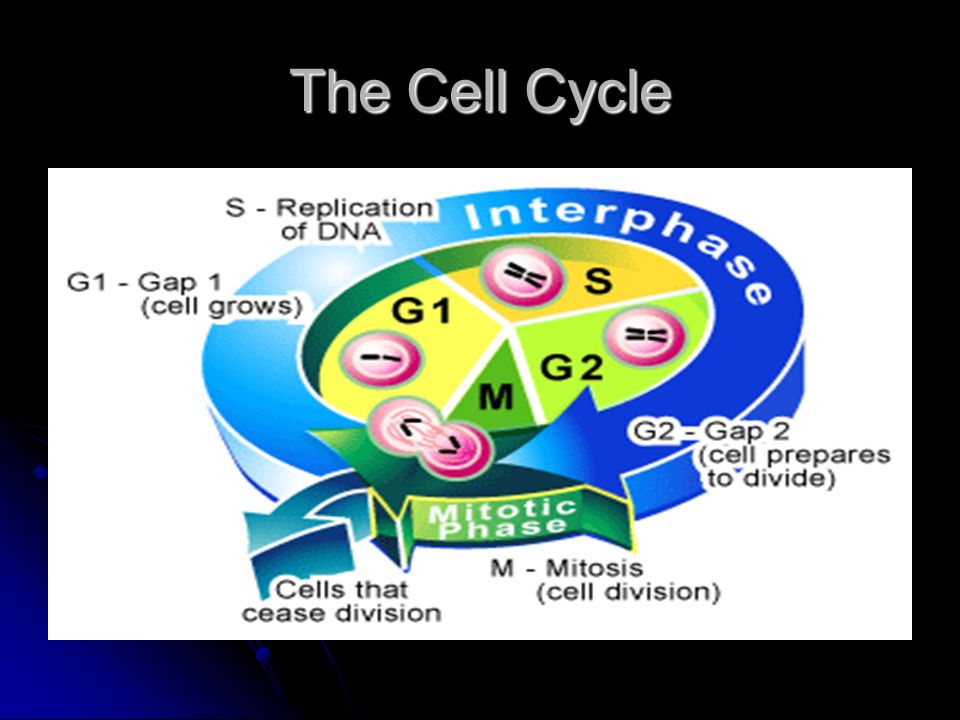 The Cell Cycle

S - Replication of DNA

Interphase

G1 - Gap 1 (cell grows)

G1

S

G2

M

G2 - Gap 2 (cell prepares to divide)

Mitotic Phase

M - Mitosis (cell division)

Cells that cease division